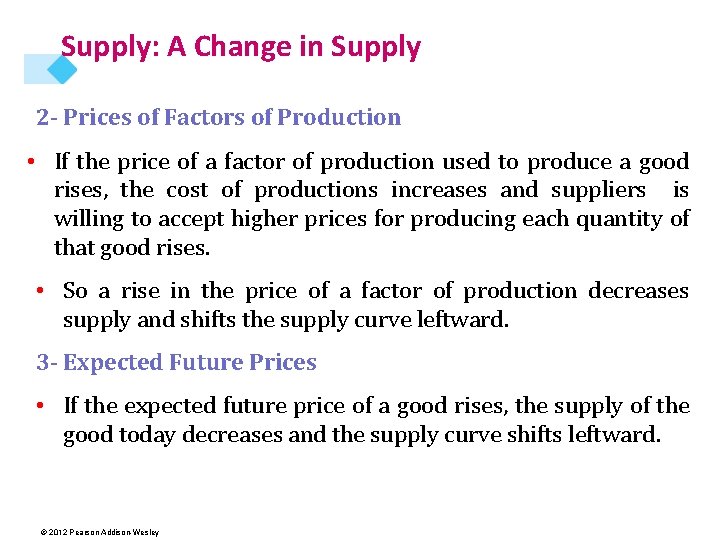 Supply: A Change in Supply

2- Prices of Factors of Production

• If the price of a factor of production used to produce a good rises, the cost of productions increases and suppliers is willing to accept higher prices for producing each quantity of that good rises.

• So a rise in the price of a factor of production decreases supply and shifts the supply curve leftward.

3- Expected Future Prices

• If the expected future price of a good rises, the supply of the good today decreases and the supply curve shifts leftward.

© 2012 Pearson Addison Wesley